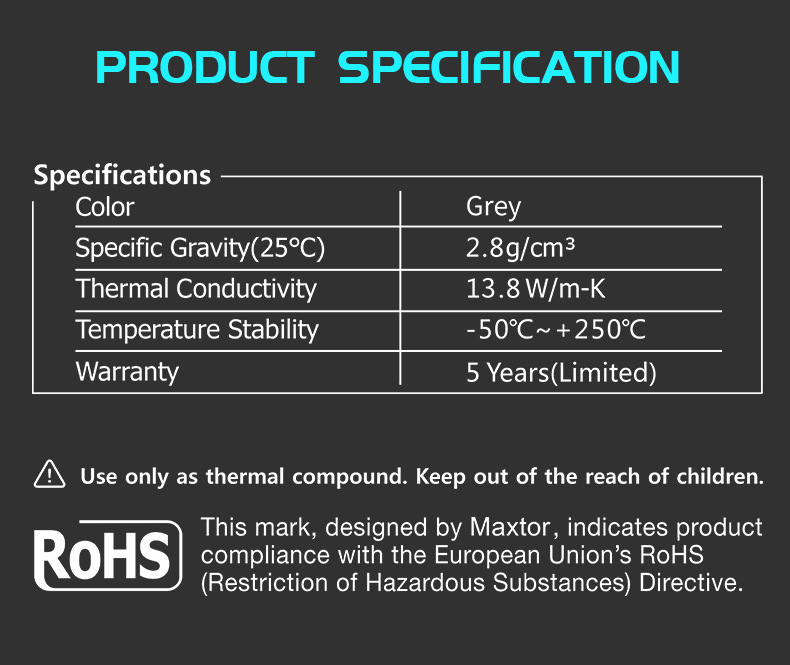 PRODUCT SPECIFICATION

Specifications

| Color | Grey |
|---|---|
| Specific Gravity(25°C) | 2.8g/cm³ |
| Thermal Conductivity | 13.8 W/m-K |
| Temperature Stability | -50℃~+250℃ |
| Warranty | 5 Years(Limited) |

Use only as thermal compound. Keep out of the reach of children.

RoHS

This mark, designed by Maxtor, indicates product compliance with the European Union's RoHS (Restriction of Hazardous Substances) Directive.